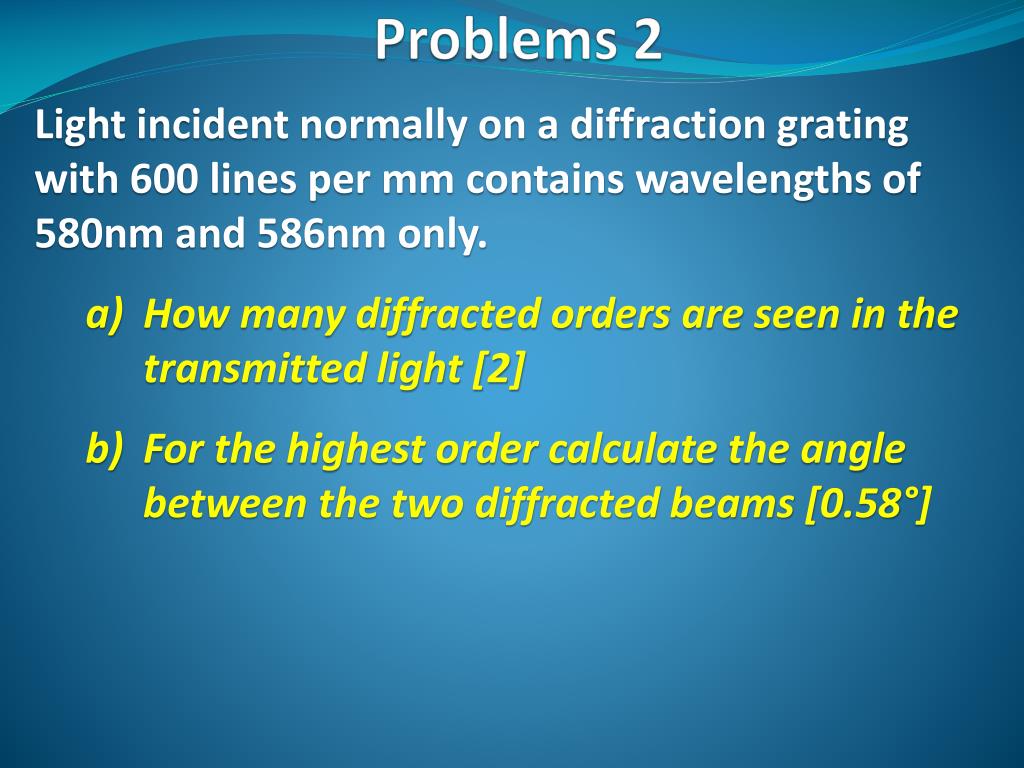 Problems 2

Light incident normally on a diffraction grating with 600 lines per mm contains wavelengths of 580nm and 586nm only.

a) How many diffracted orders are seen in the transmitted light [2]

b) For the highest order calculate the angle between the two diffracted beams [0.58°]